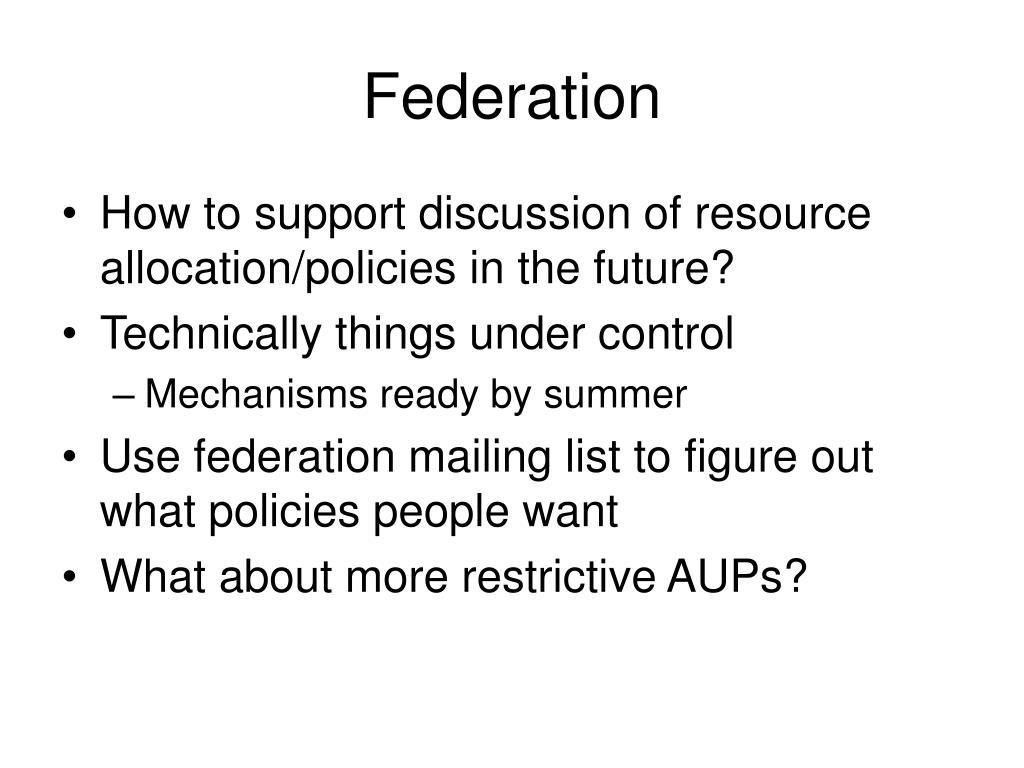 Federation

• How to support discussion of resource allocation/policies in the future?
• Technically things under control
  – Mechanisms ready by summer
• Use federation mailing list to figure out what policies people want
• What about more restrictive AUPs?